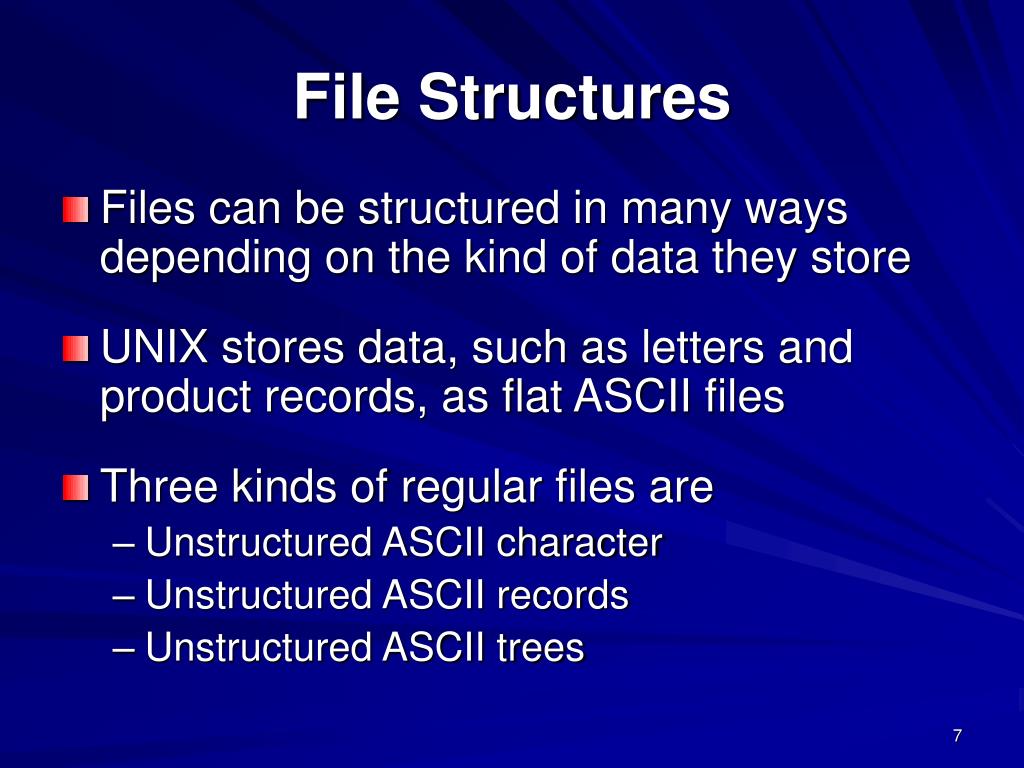 File Structures

Files can be structured in many ways depending on the kind of data they store

UNIX stores data, such as letters and product records, as flat ASCII files

Three kinds of regular files are
– Unstructured ASCII character
– Unstructured ASCII records
– Unstructured ASCII trees

7